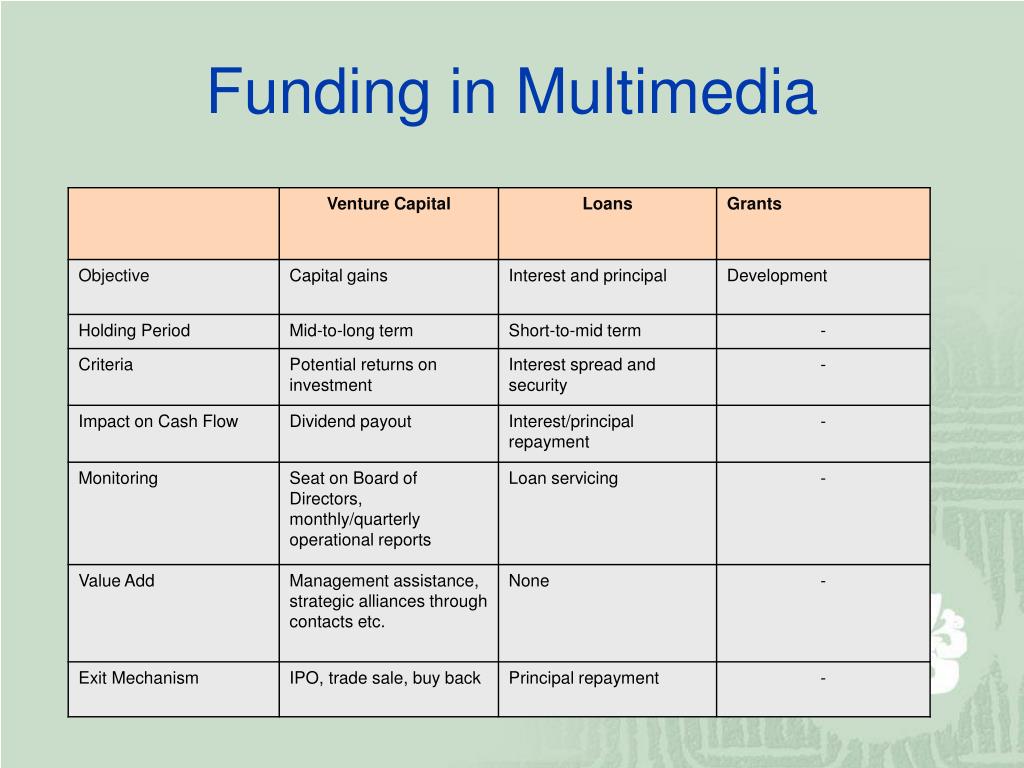 Funding in Multimedia

| | Venture Capital | Loans | Grants |
|---|---|---|---|
| Objective | Capital gains | Interest and principal | Development |
| Holding Period | Mid-to-long term | Short-to-mid term | - |
| Criteria | Potential returns on investment | Interest spread and security | - |
| Impact on Cash Flow | Dividend payout | Interest/principal repayment | - |
| Monitoring | Seat on Board of Directors, monthly/quarterly operational reports | Loan servicing | - |
| Value Add | Management assistance, strategic alliances through contacts etc. | None | - |
| Exit Mechanism | IPO, trade sale, buy back | Principal repayment | - |